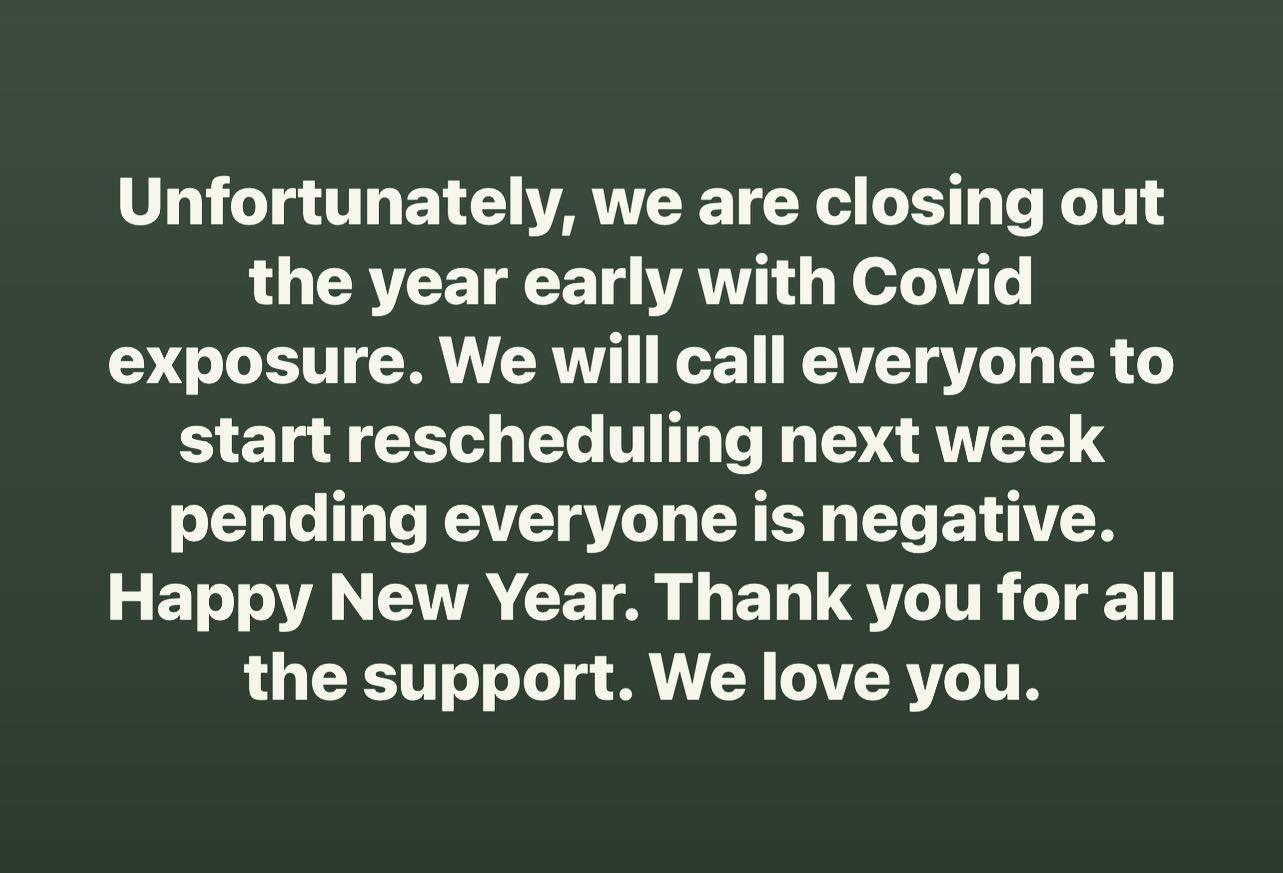 Unfortunately, we are closing out the year early with Covid exposure. We will call everyone to start rescheduling next week pending everyone is negative. Happy New Year. Thank you for all the support. We love you.